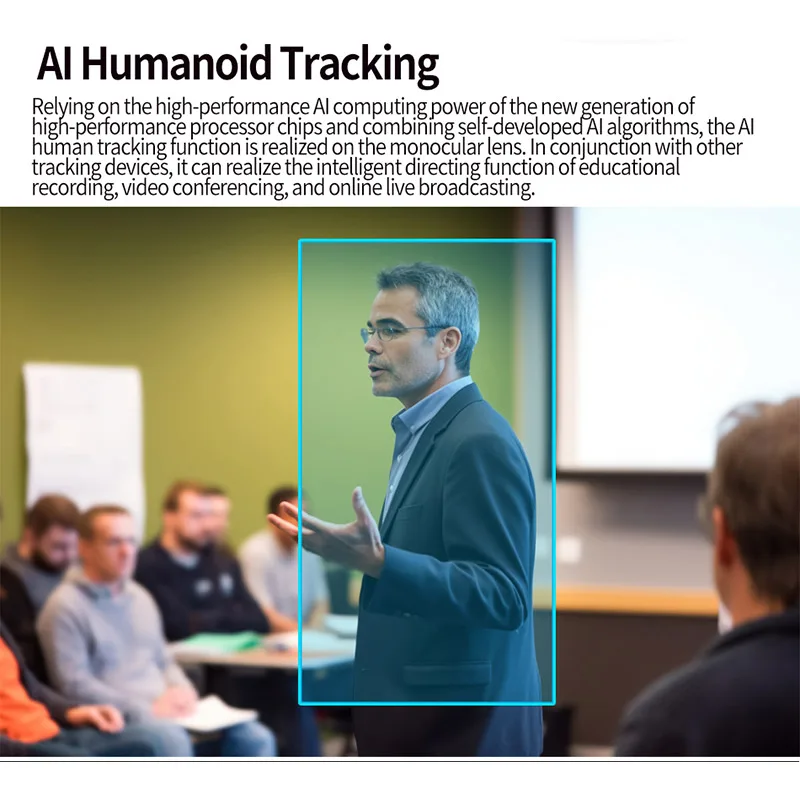 AI Humanoid Tracking

Relying on the high-performance AI computing power of the new generation of high-performance processor chips and combining self-developed AI algorithms, the AI human tracking function is realized on the monocular lens. In conjunction with other tracking devices, it can realize the intelligent directing function of educational recording, video conferencing, and online live broadcasting.